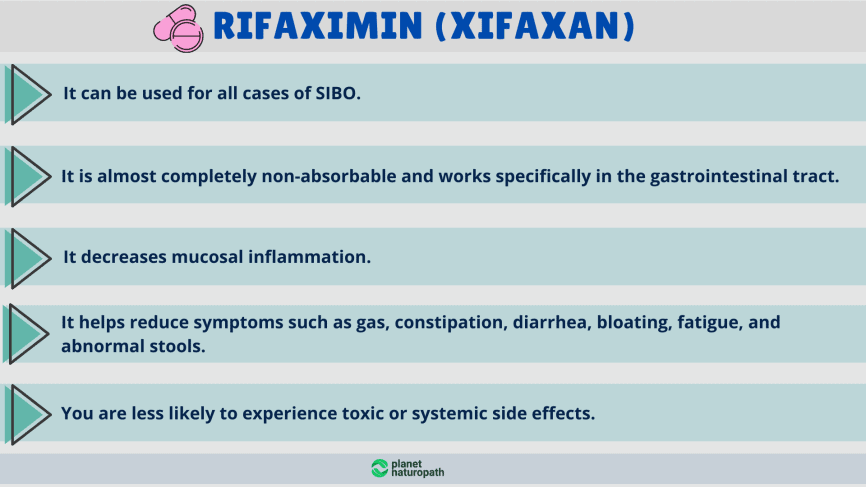 RIFAXIMIN (XIFAXAN)

It can be used for all cases of SIBO.

It is almost completely non-absorbable and works specifically in the gastrointestinal tract.

It decreases mucosal inflammation.

It helps reduce symptoms such as gas, constipation, diarrhea, bloating, fatigue, and abnormal stools.

You are less likely to experience toxic or systemic side effects.

planet naturopath